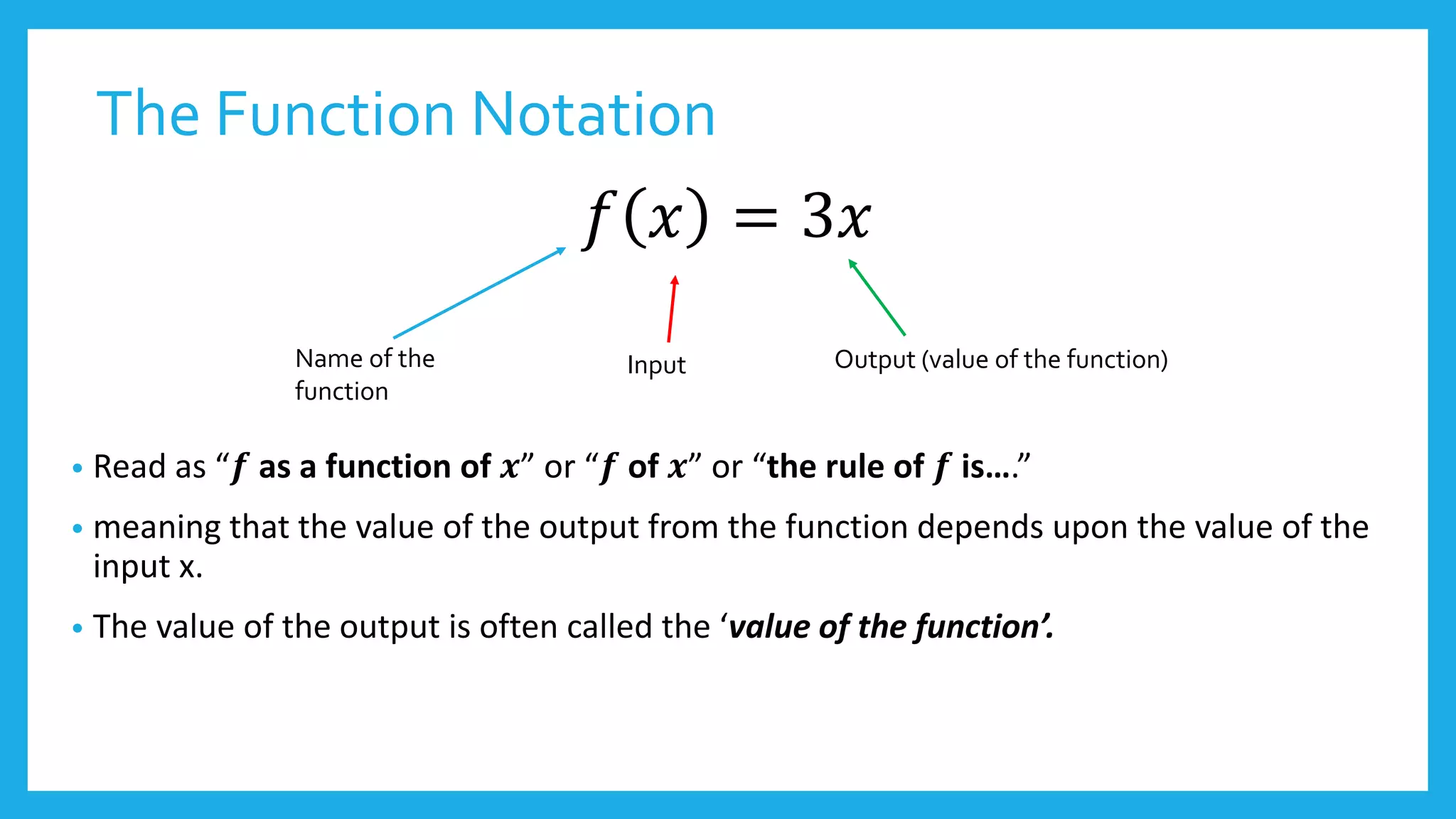 The Function Notation

$f(x) = 3x$

Name of the function

Input

Output (value of the function)

• Read as “$f$ as a function of $x$” or “$f$ of $x$” or “the rule of $f$ is….”

• meaning that the value of the output from the function depends upon the value of the input x.

• The value of the output is often called the ‘value of the function’.